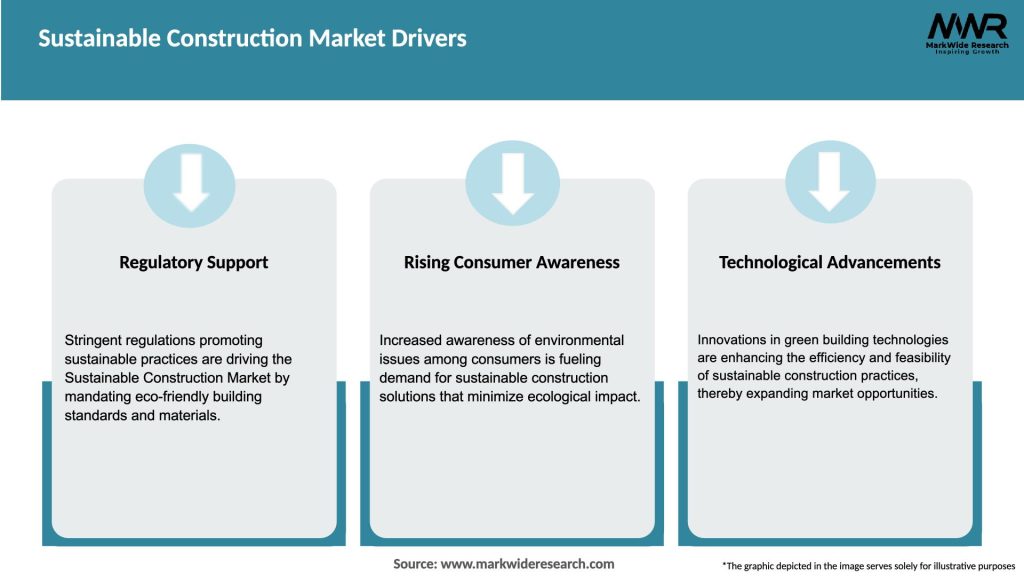 Sustainable Construction Market Drivers

MWR
MarkWide Research
Inspiring Growth

Regulatory Support

Stringent regulations promoting sustainable practices are driving the Sustainable Construction Market by mandating eco-friendly building standards and materials.

Rising Consumer Awareness

Increased awareness of environmental issues among consumers is fueling demand for sustainable construction solutions that minimize ecological impact.

Technological Advancements

Innovations in green building technologies are enhancing the efficiency and feasibility of sustainable construction practices, thereby expanding market opportunities.

Source: www.markwideresearch.com

*The graphic depicted in the image serves solely for illustrative purposes